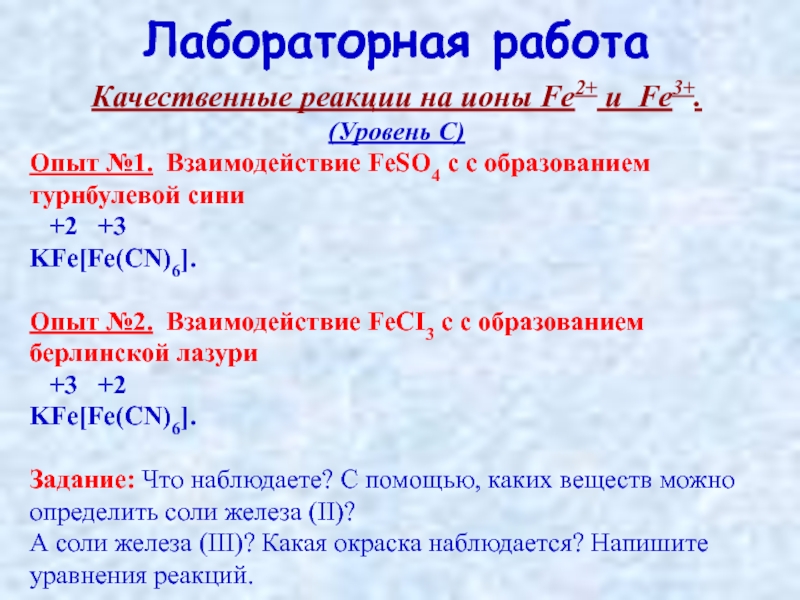 Лабораторная работа

Качественные реакции на ионы $Fe^{2+}$ и $Fe^{3+}$.

(Уровень С)

Опыт №1. Взаимодействие $FeSO_4$ с с образованием турнбулевой сини

+2 +3
$KFe[Fe(CN)_6]$.

Опыт №2. Взаимодействие $FeCI_3$ с с образованием берлинской лазури

+3 +2
$KFe[Fe(CN)_6]$.

Задание: Что наблюдаете? С помощью, каких веществ можно определить соли железа (II)?
А соли железа (III)? Какая окраска наблюдается? Напишите уравнения реакций.